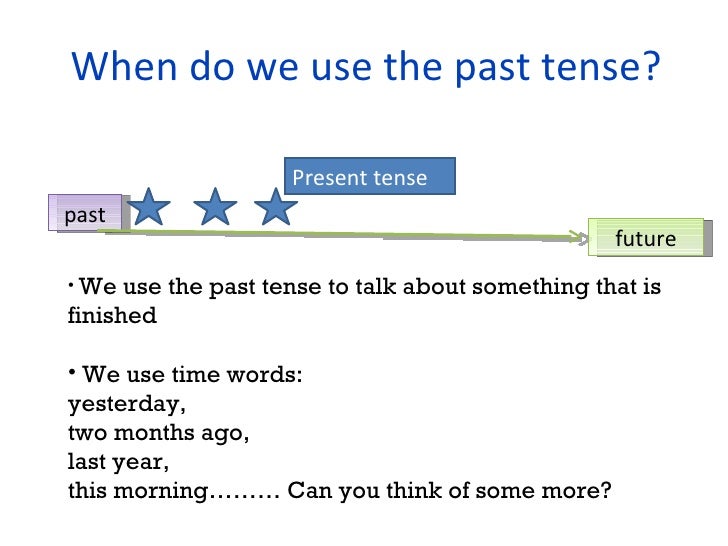 When do we use the past tense?

Present tense

past

future

• We use the past tense to talk about something that is finished

• We use time words:
yesterday,
two months ago,
last year,
this morning……… Can you think of some more?